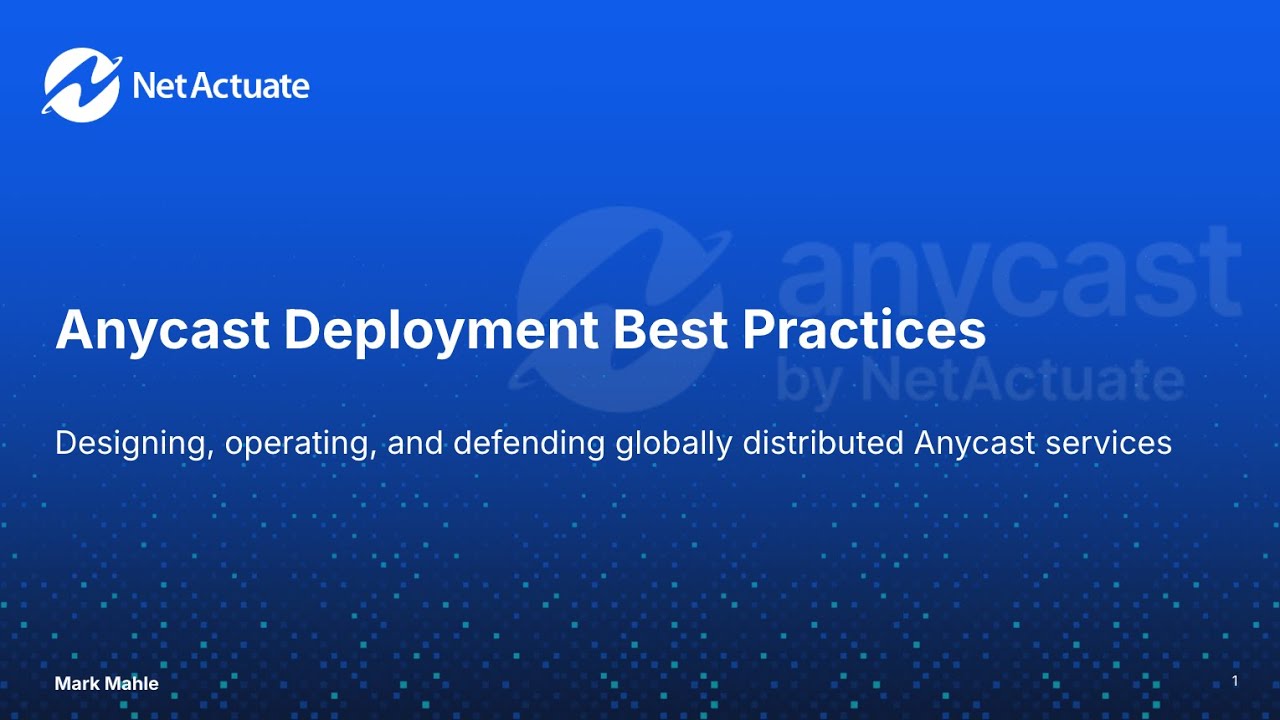 NetActuate

anycast
by NetActuate

Anycast Deployment Best Practices

Designing, operating, and defending globally distributed Anycast services

Mark Mahle

1